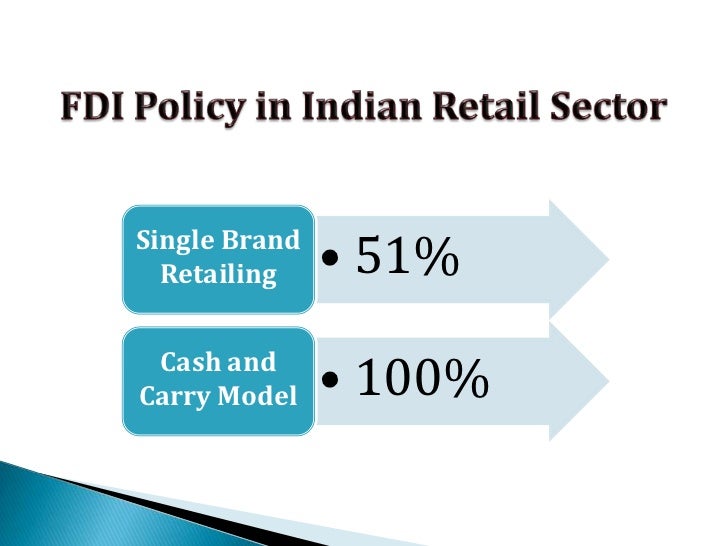 FDI Policy in Indian Retail Sector

Single Brand Retailing

• 51%

Cash and Carry Model

• 100%